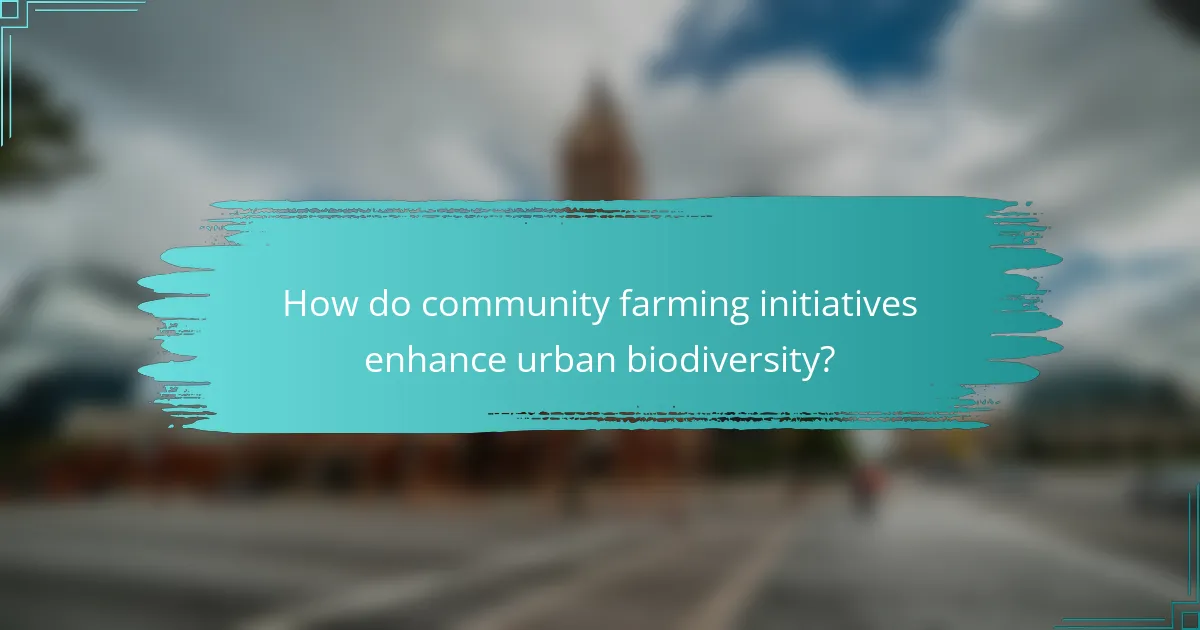 How do community farming initiatives enhance urban biodiversity?